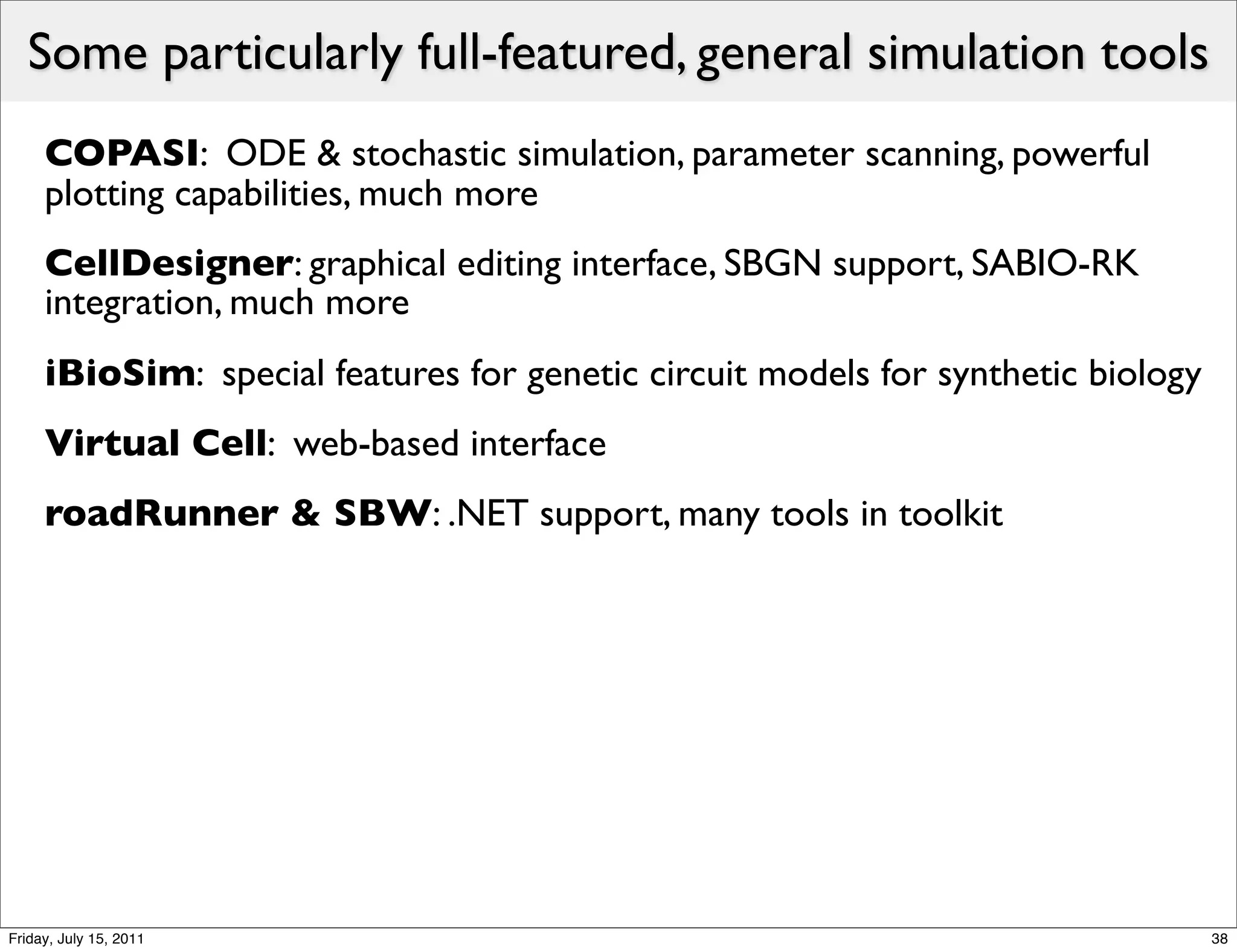 Some particularly full-featured, general simulation tools

COPASI: ODE & stochastic simulation, parameter scanning, powerful plotting capabilities, much more

CellDesigner: graphical editing interface, SBGN support, SABIO-RK integration, much more

iBioSim: special features for genetic circuit models for synthetic biology

Virtual Cell: web-based interface

roadRunner & SBW: .NET support, many tools in toolkit

Friday, July 15, 2011

38